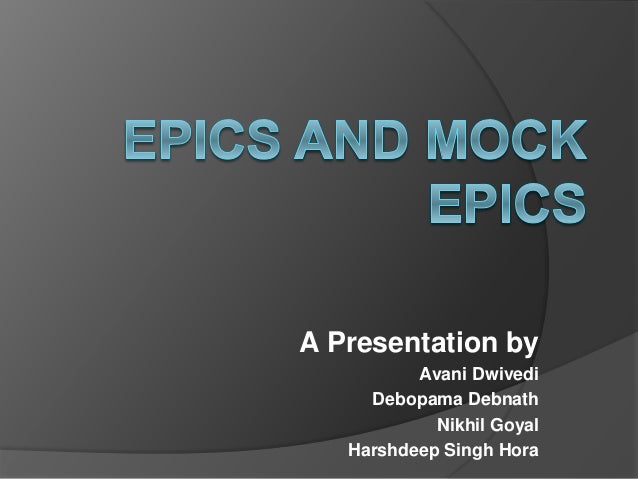 EPICS AND MOCK EPICS

A Presentation by
Avani Dwivedi
Debopama Debnath
Nikhil Goyal
Harshdeep Singh Hora